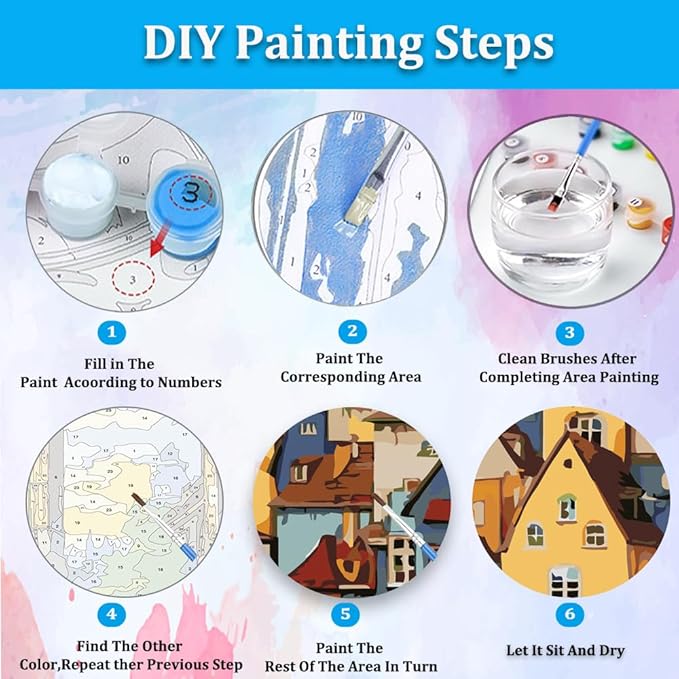 DIY Painting Steps

1

Fill in The Paint Acoording to Numbers

2

Paint The Corresponding Area

3

Clean Brushes After Completing Area Painting

4

Find The Other Color,Repeat ther Previous Step

5

Paint The Rest Of The Area In Turn

6

Let It Sit And Dry